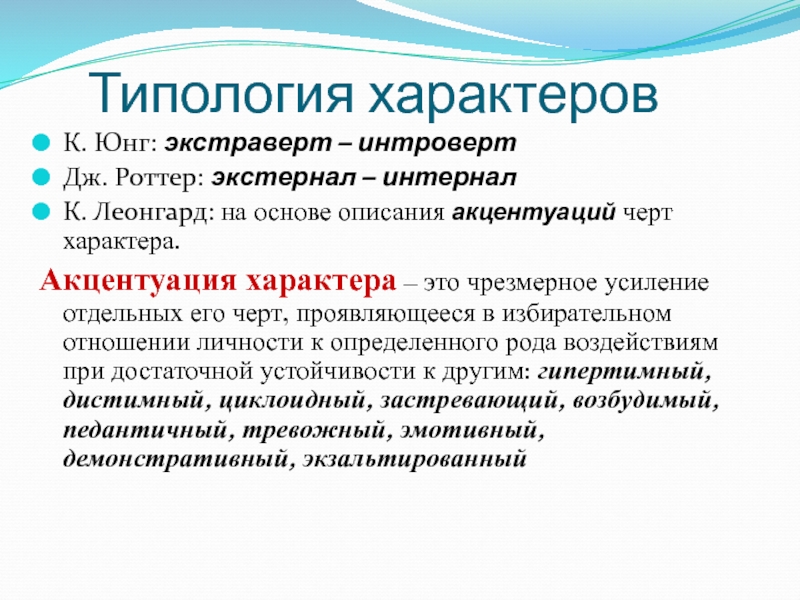 Типология характеров

К. Юнг: экстраверт – интроверт

Дж. Роттер: экстернал – интернал

К. Леонгард: на основе описания акцентуаций черт характера.

Акцентуация характера – это чрезмерное усиление отдельных его черт, проявляющееся в избирательном отношении личности к определенного рода воздействиям при достаточной устойчивости к другим: гипертимный, дистимный, циклоидный, застревающий, возбудимый, педантичный, тревожный, эмотивный, демонстративный, экзальтированный